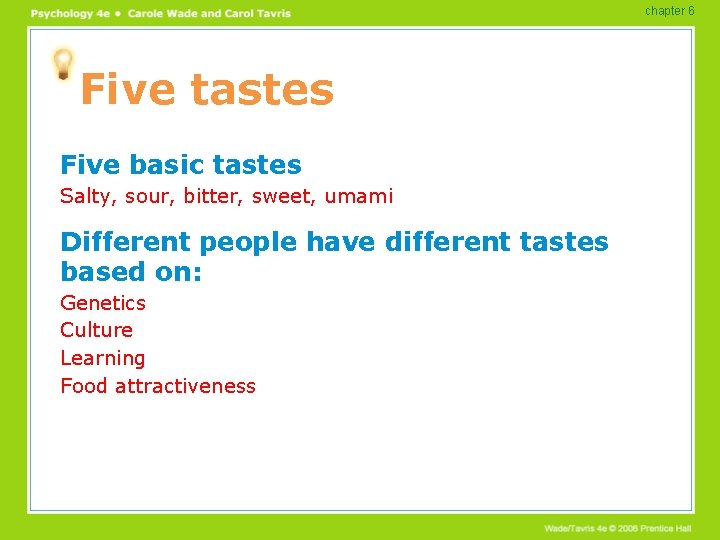 Psychology 4e • Carole Wade and Carol Tavris

chapter 6

Five tastes

Five basic tastes

Salty, sour, bitter, sweet, umami

Different people have different tastes based on:

Genetics

Culture

Learning

Food attractiveness

Wade/Tavris 4e © 2006 Prentice Hall